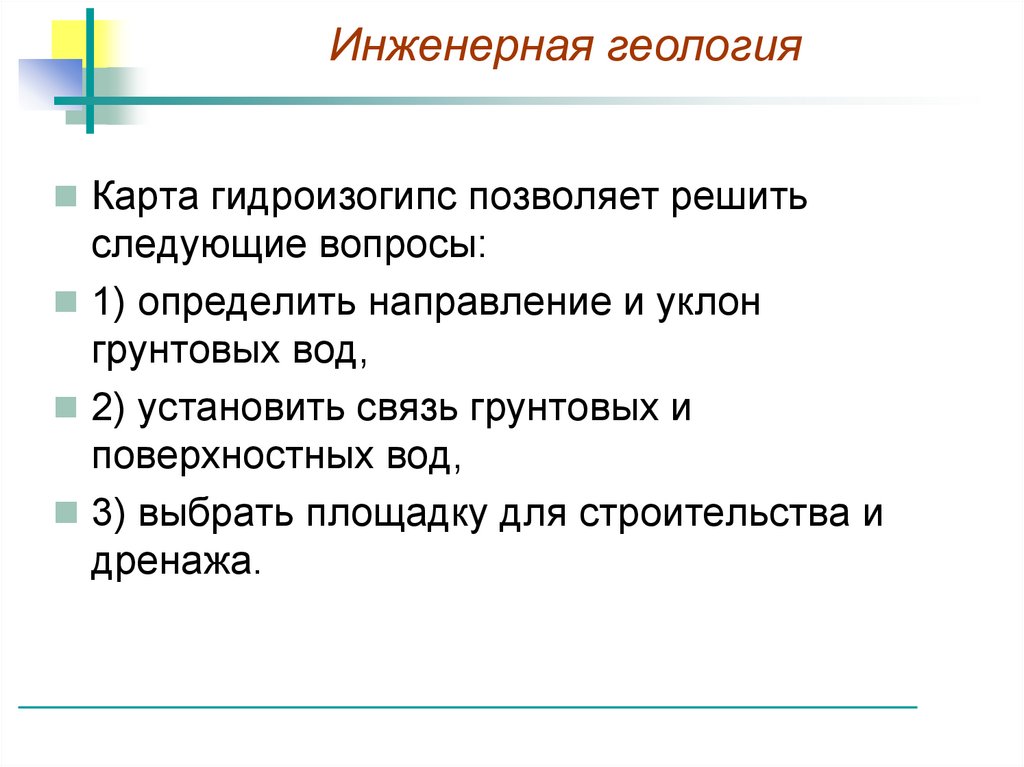 Инженерная геология

Карта гидроизогипс позволяет решить следующие вопросы:

1) определить направление и уклон грунтовых вод,

2) установить связь грунтовых и поверхностных вод,

3) выбрать площадку для строительства и дренажа.